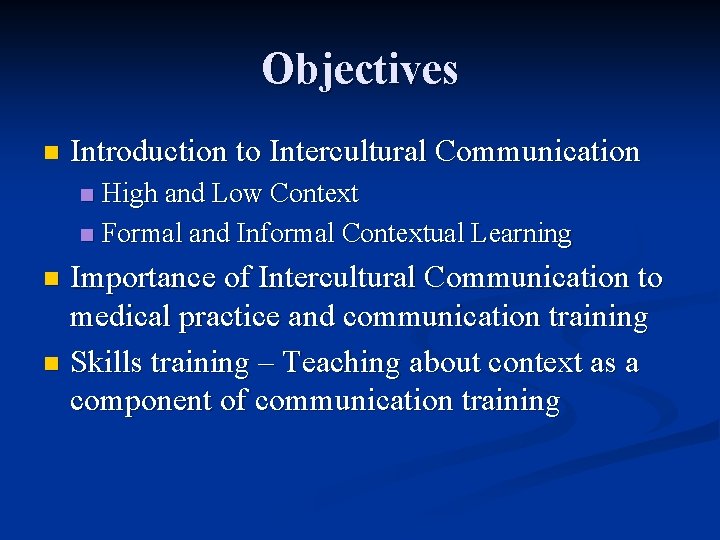 Objectives

- Introduction to Intercultural Communication
  - High and Low Context
  - Formal and Informal Contextual Learning
- Importance of Intercultural Communication to medical practice and communication training
- Skills training – Teaching about context as a component of communication training